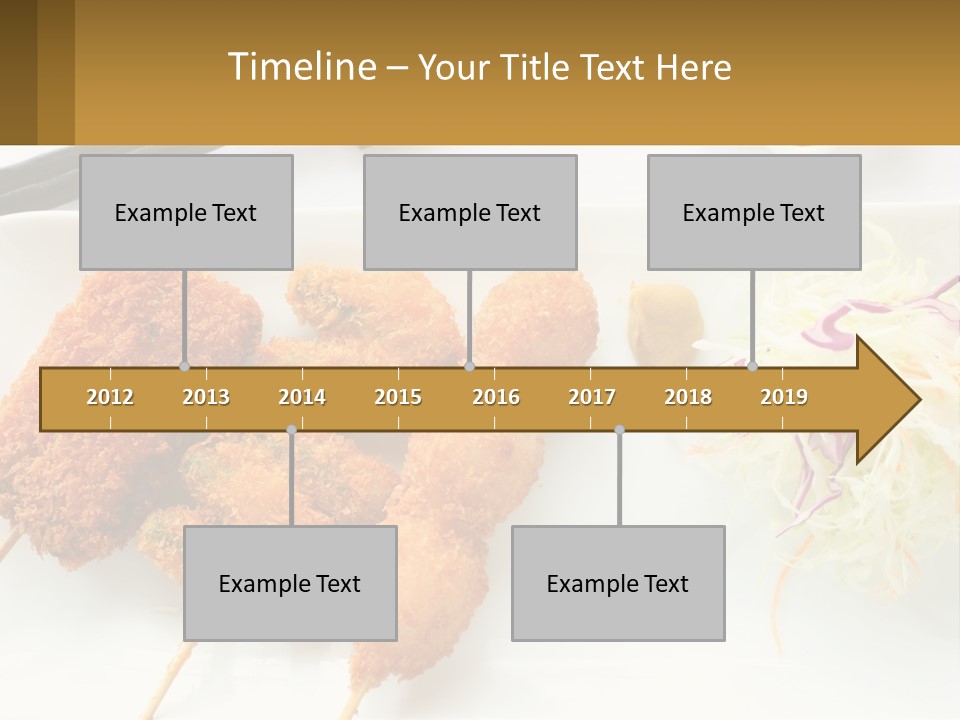 Timeline – Your Title Text Here

Example Text

Example Text

Example Text

2012 2013 2014 2015 2016 2017 2018 2019

Example Text

Example Text